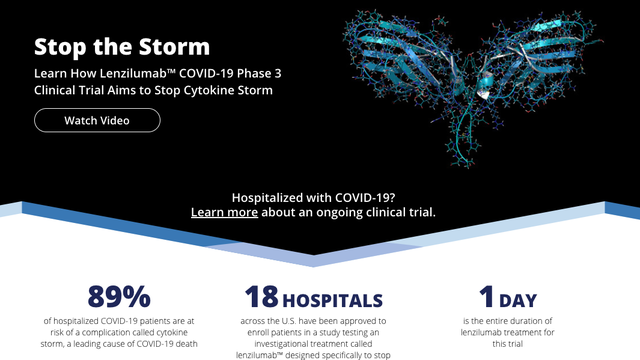 Stop the Storm

Learn How Lenzilumab™ COVID-19 Phase 3 Clinical Trial Aims to Stop Cytokine Storm

Watch Video

Hospitalized with COVID-19?
Learn more about an ongoing clinical trial.

89%
of hospitalized COVID-19 patients are at risk of a complication called cytokine storm, a leading cause of COVID-19 death

18 HOSPITALS
across the U.S. have been approved to enroll patients in a study testing an investigational treatment called lenzilumab™ designed specifically to stop

1 DAY
is the entire duration of lenzilumab treatment for this trial